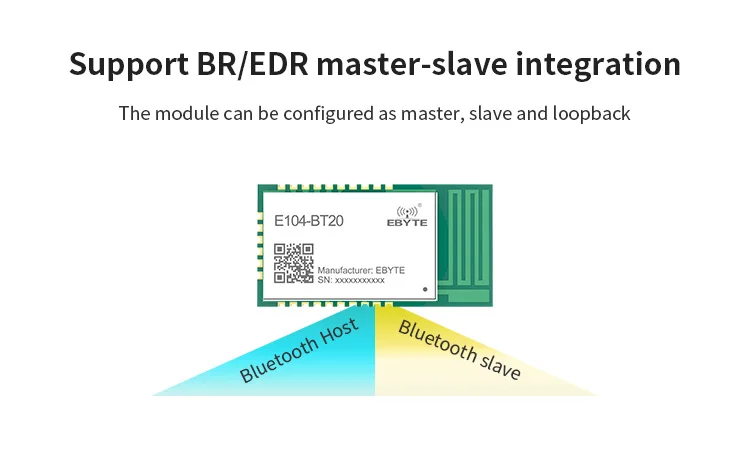 Support BR/EDR master-slave integration

The module can be configured as master, slave and loopback

E104-BT20

EBYTE

Manufacturer: EBYTE
SN: xxxxxxxxxxx

Bluetooth Host

Bluetooth slave